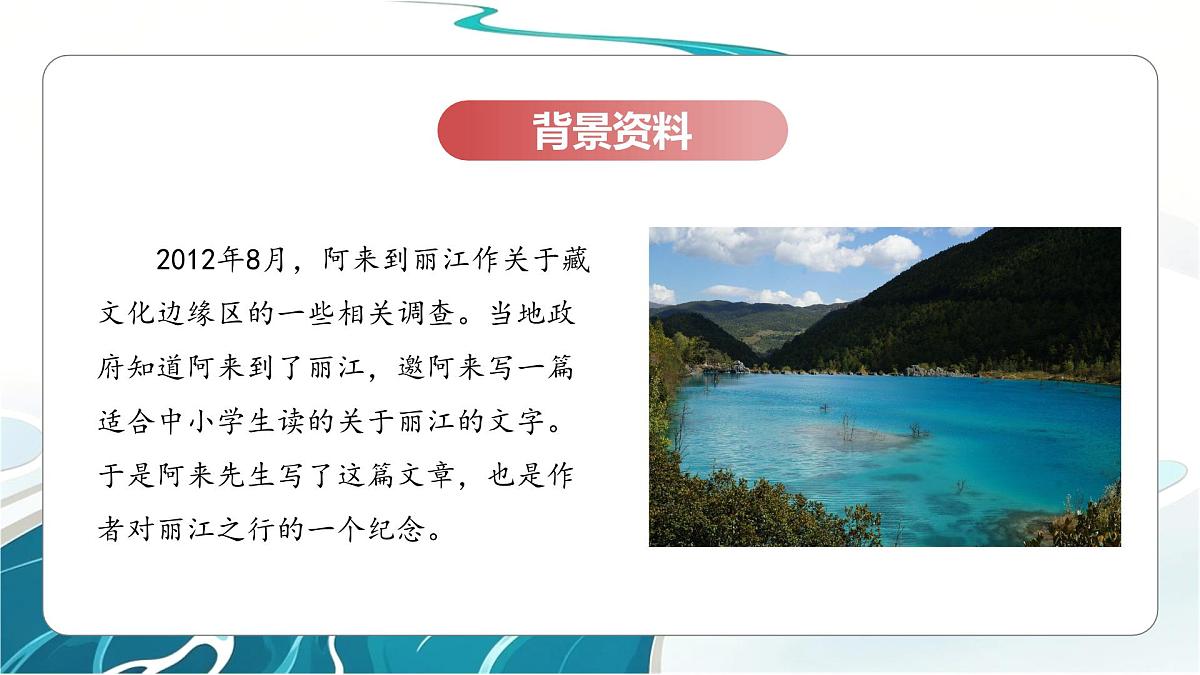 背景资料

2012年8月，阿来到丽江作关于藏文化边缘区的一些相关调查。当地政府知道阿来到了丽江，邀阿来写一篇适合中小学生读的关于丽江的文字。于是阿来先生写了这篇文章，也是作者对丽江之行的一个纪念。